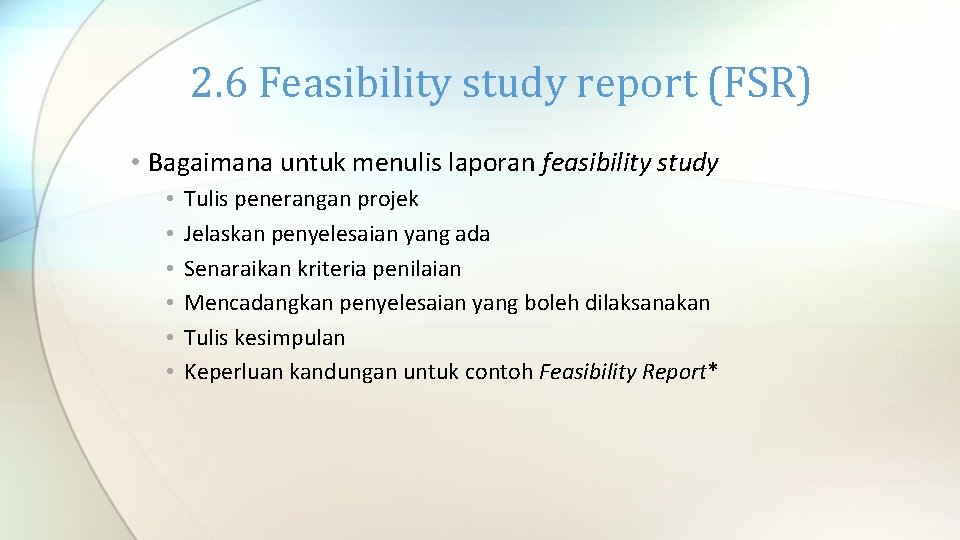 2.6 Feasibility study report (FSR)

• Bagaimana untuk menulis laporan feasibility study
  • Tulis penerangan projek
  • Jelaskan penyelesaian yang ada
  • Senaraikan kriteria penilaian
  • Mencadangkan penyelesaian yang boleh dilaksanakan
  • Tulis kesimpulan
  • Keperluan kandungan untuk contoh Feasibility Report*